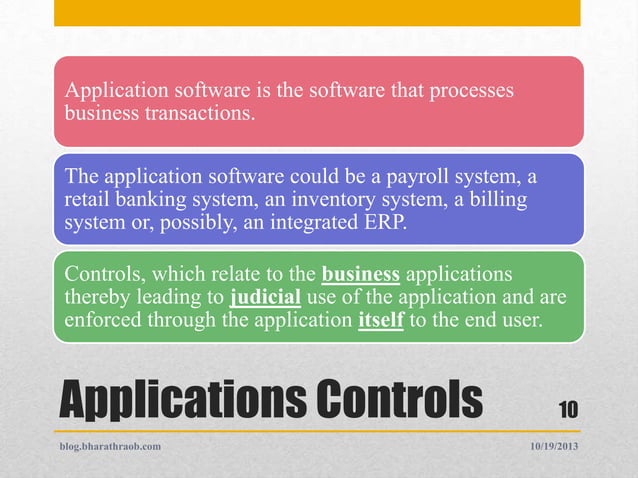 Application software is the software that processes business transactions.

The application software could be a payroll system, a retail banking system, an inventory system, a billing system or, possibly, an integrated ERP.

Controls, which relate to the business applications thereby leading to judicial use of the application and are enforced through the application itself to the end user.

Applications Controls

10

blog.bharathraob.com

10/19/2013